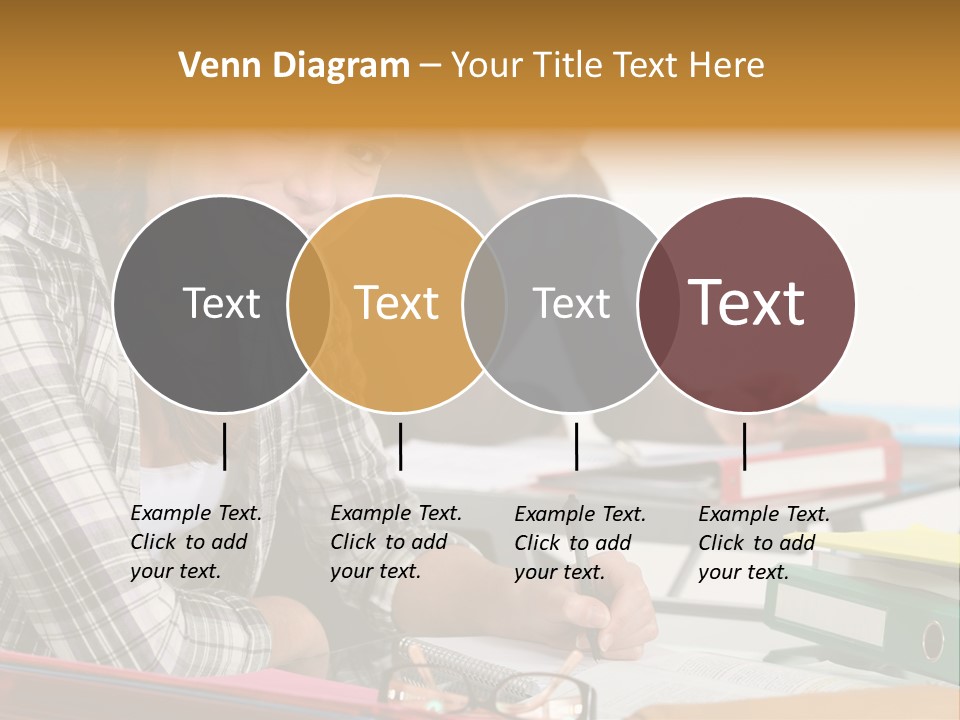 Venn Diagram – Your Title Text Here

Text

Text

Text

Text

Example Text. Click to add your text.

Example Text. Click to add your text.

Example Text. Click to add your text.

Example Text. Click to add your text.